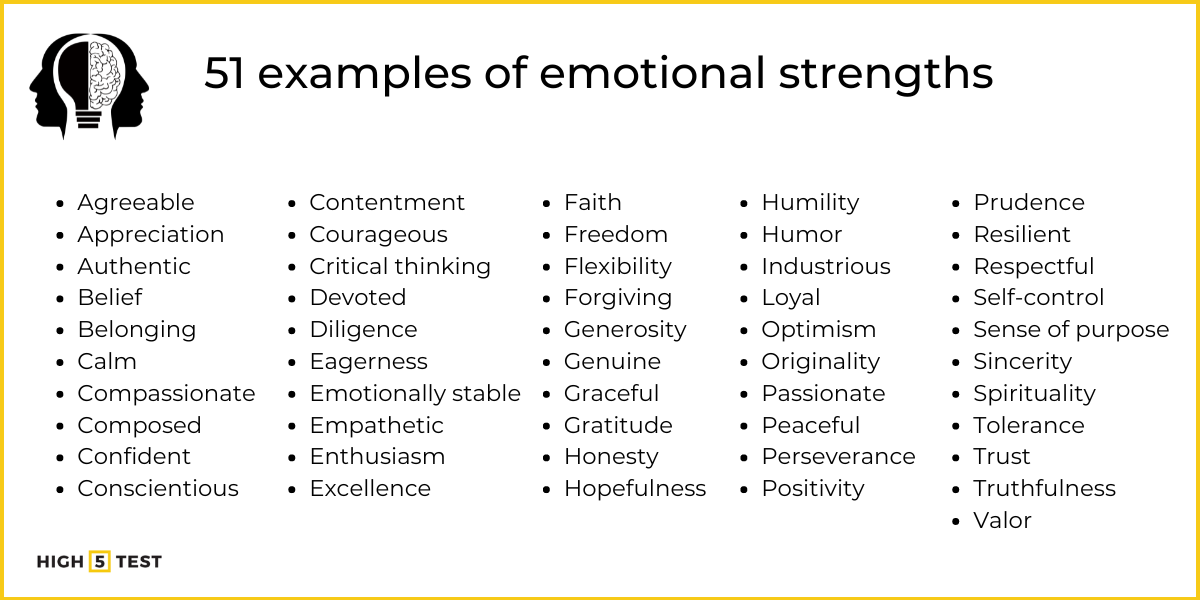 51 examples of emotional strengths

- Agreeable
- Appreciation
- Authentic
- Belief
- Belonging
- Calm
- Compassionate
- Composed
- Confident
- Conscientious

- Contentment
- Courageous
- Critical thinking
- Devoted
- Diligence
- Eagerness
- Emotionally stable
- Empathetic
- Enthusiasm
- Excellence

- Faith
- Freedom
- Flexibility
- Forgiving
- Generosity
- Genuine
- Graceful
- Gratitude
- Honesty
- Hopefulness

- Humility
- Humor
- Industrious
- Loyal
- Optimism
- Originality
- Passionate
- Peaceful
- Perseverance
- Positivity

- Prudence
- Resilient
- Respectful
- Self-control
- Sense of purpose
- Sincerity
- Spirituality
- Tolerance
- Trust
- Truthfulness
- Valor

HIGH 5 TEST